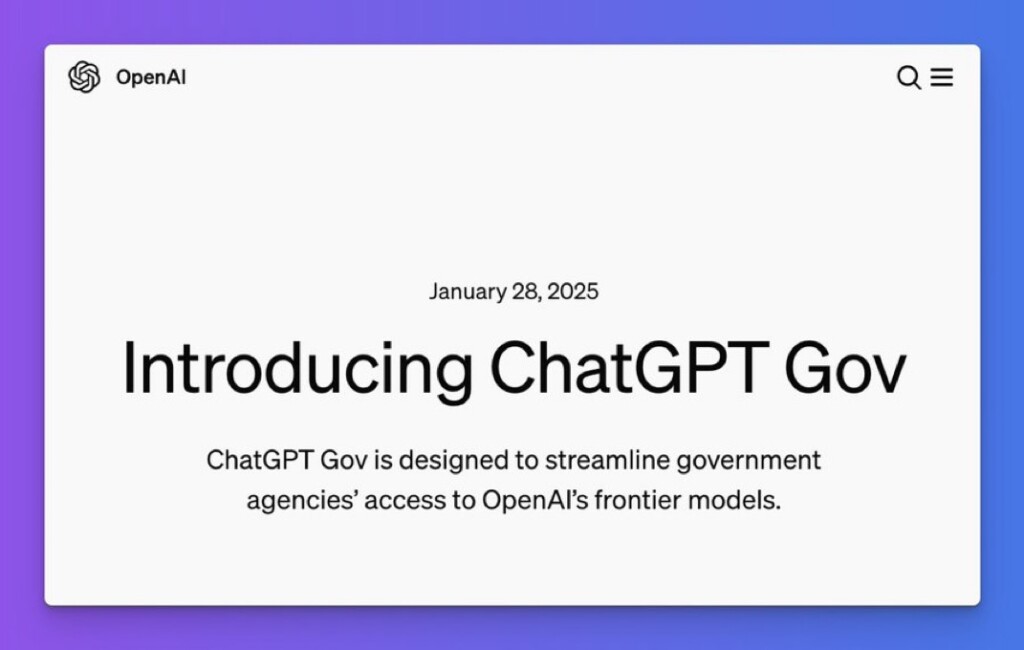 OpenAI

January 28, 2025

Introducing ChatGPT Gov

ChatGPT Gov is designed to streamline government agencies’ access to OpenAI’s frontier models.